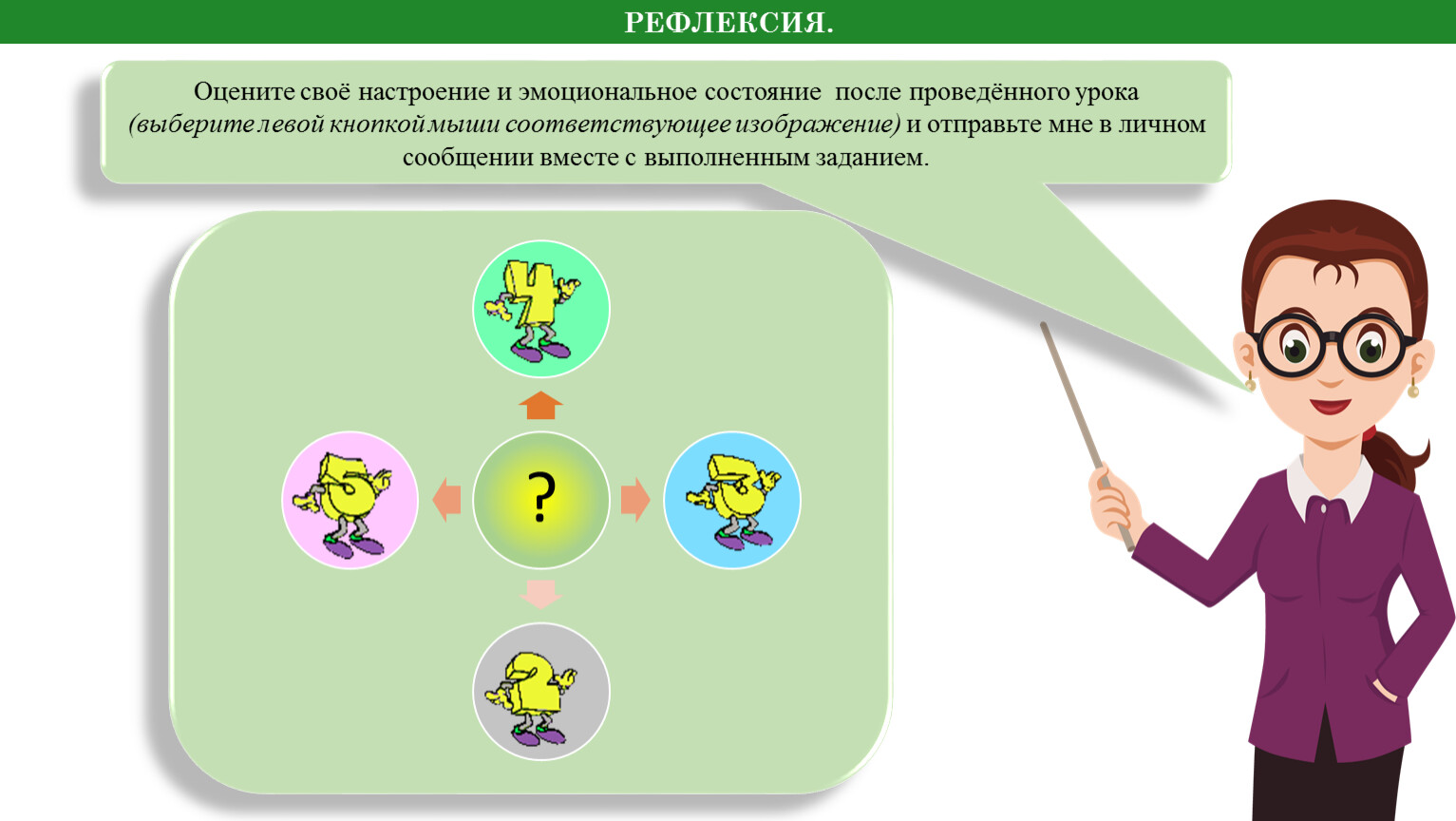 РЕФЛЕКСИЯ.

Оцените своё настроение и эмоциональное состояние после проведённого урока (выберите левой кнопкой мыши соответствующее изображение) и отправьте мне в личном сообщении вместе с выполненным заданием.

4

5

?

3

2